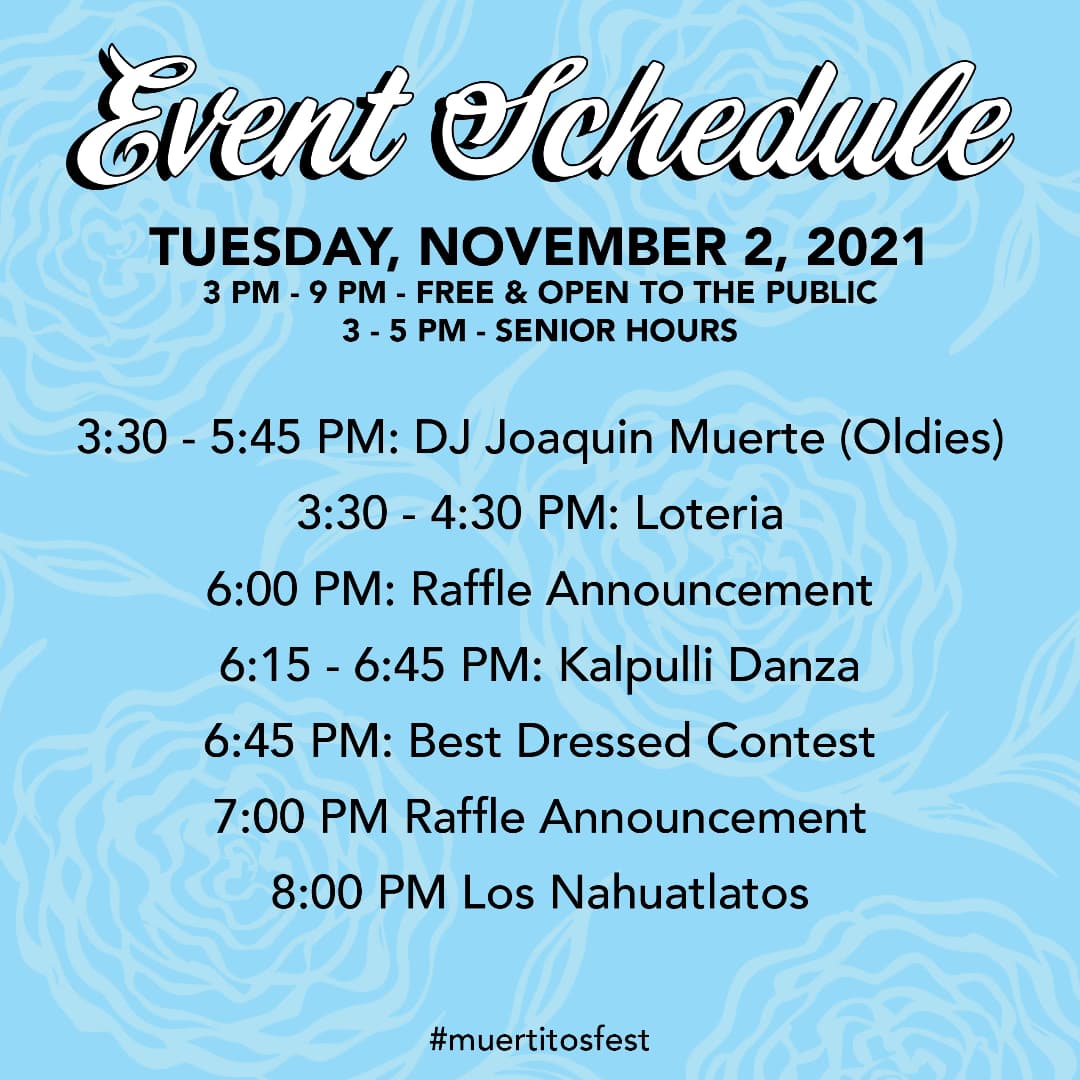 Event Schedule

TUESDAY, NOVEMBER 2, 2021
3 PM - 9 PM - FREE & OPEN TO THE PUBLIC
3 - 5 PM - SENIOR HOURS

3:30 - 5:45 PM: DJ Joaquin Muerte (Oldies)
3:30 - 4:30 PM: Loteria
6:00 PM: Raffle Announcement
6:15 - 6:45 PM: Kalpulli Danza
6:45 PM: Best Dressed Contest
7:00 PM Raffle Announcement
8:00 PM Los Nahuatlatos

#muertitosfest